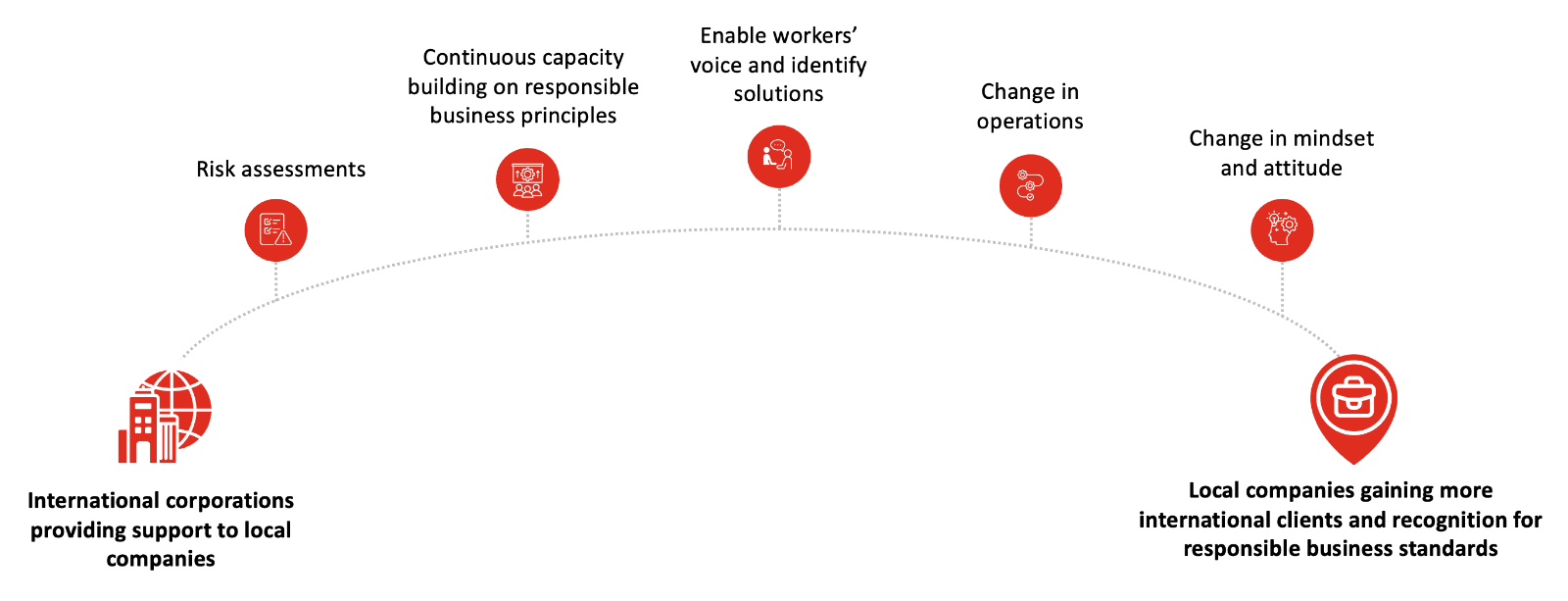 Risk assessments

Continuous capacity building on responsible business principles

Enable workers' voice and identify solutions

Change in operations

Change in mindset and attitude

International corporations providing support to local companies

Local companies gaining more international clients and recognition for responsible business standards